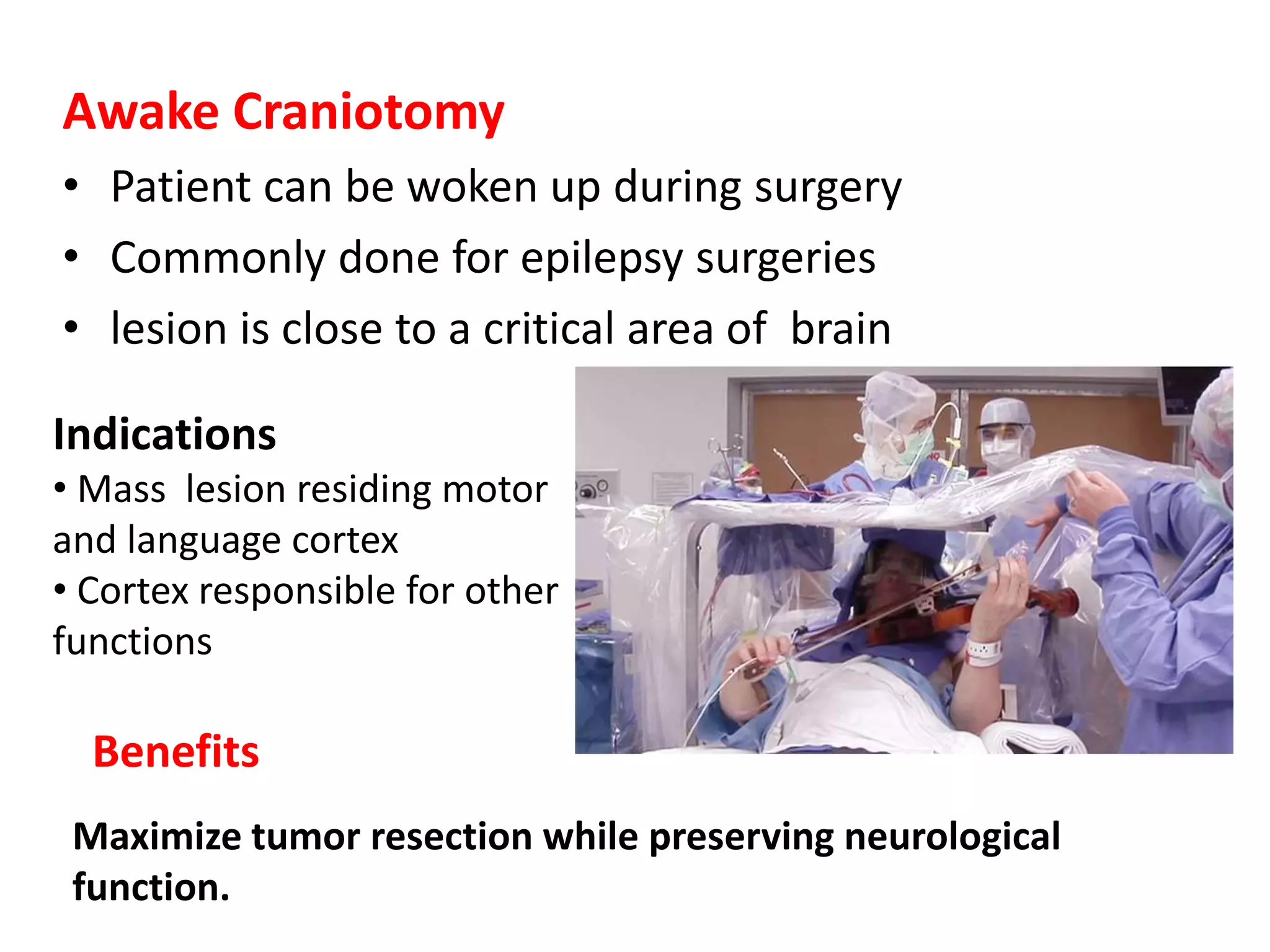 Awake Craniotomy

• Patient can be woken up during surgery
• Commonly done for epilepsy surgeries
• lesion is close to a critical area of brain

Indications

• Mass lesion residing motor and language cortex
• Cortex responsible for other functions

Benefits

Maximize tumor resection while preserving neurological function.